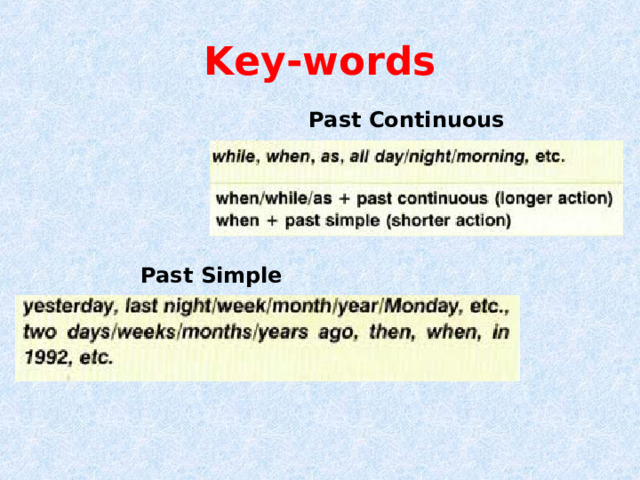 Key-words

Past Continuous

while, when, as, all day/night/morning, etc.

when/while/as + past continuous (longer action)
when + past simple (shorter action)

Past Simple

yesterday, last night/week/month/year/Monday, etc., two days/weeks/months/years ago, then, when, in 1992, etc.